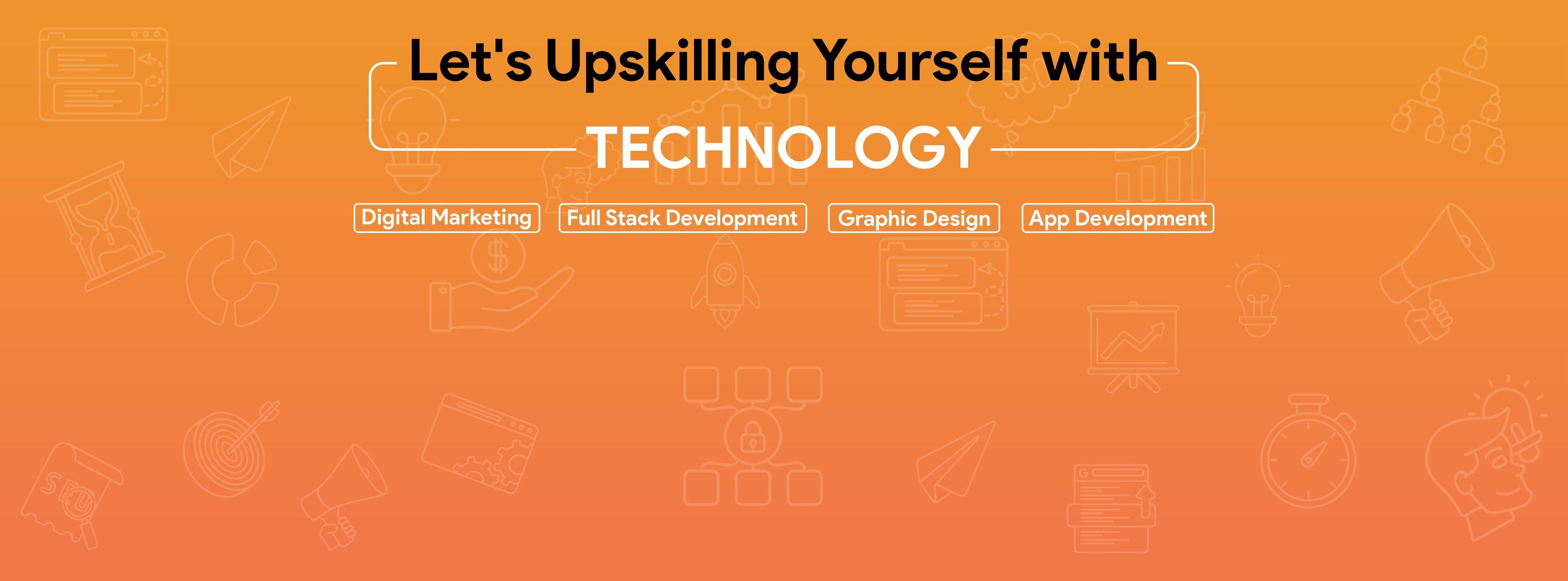 Let's Upskilling Yourself with

TECHNOLOGY

Digital Marketing Full Stack Development Graphic Design App Development